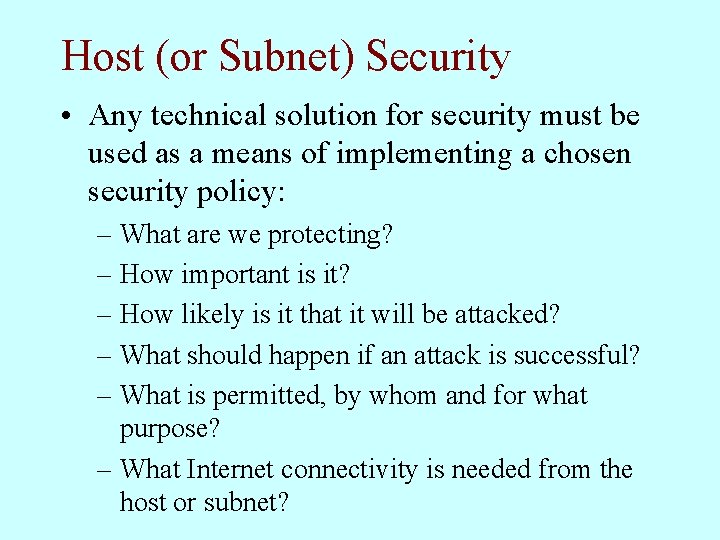 Host (or Subnet) Security

• Any technical solution for security must be used as a means of implementing a chosen security policy:

– What are we protecting?

– How important is it?

– How likely is it that it will be attacked?

– What should happen if an attack is successful?

– What is permitted, by whom and for what purpose?

– What Internet connectivity is needed from the host or subnet?